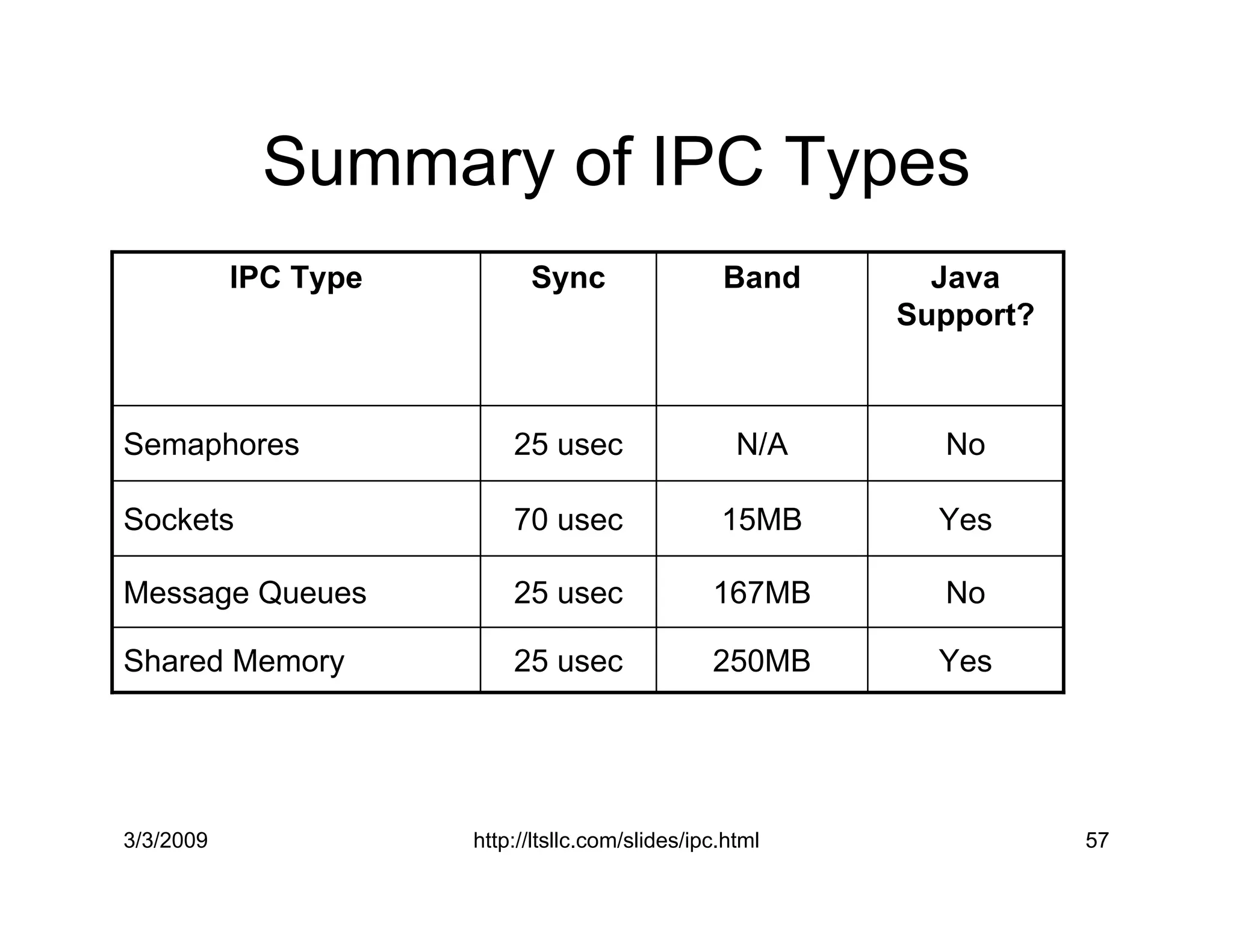 Summary of IPC Types

| IPC Type | Sync | Band | Java Support? |
|---|---|---|---|
| Semaphores | 25 usec | N/A | No |
| Sockets | 70 usec | 15MB | Yes |
| Message Queues | 25 usec | 167MB | No |
| Shared Memory | 25 usec | 250MB | Yes |

3/3/2009 http://ltsllc.com/slides/ipc.html 57